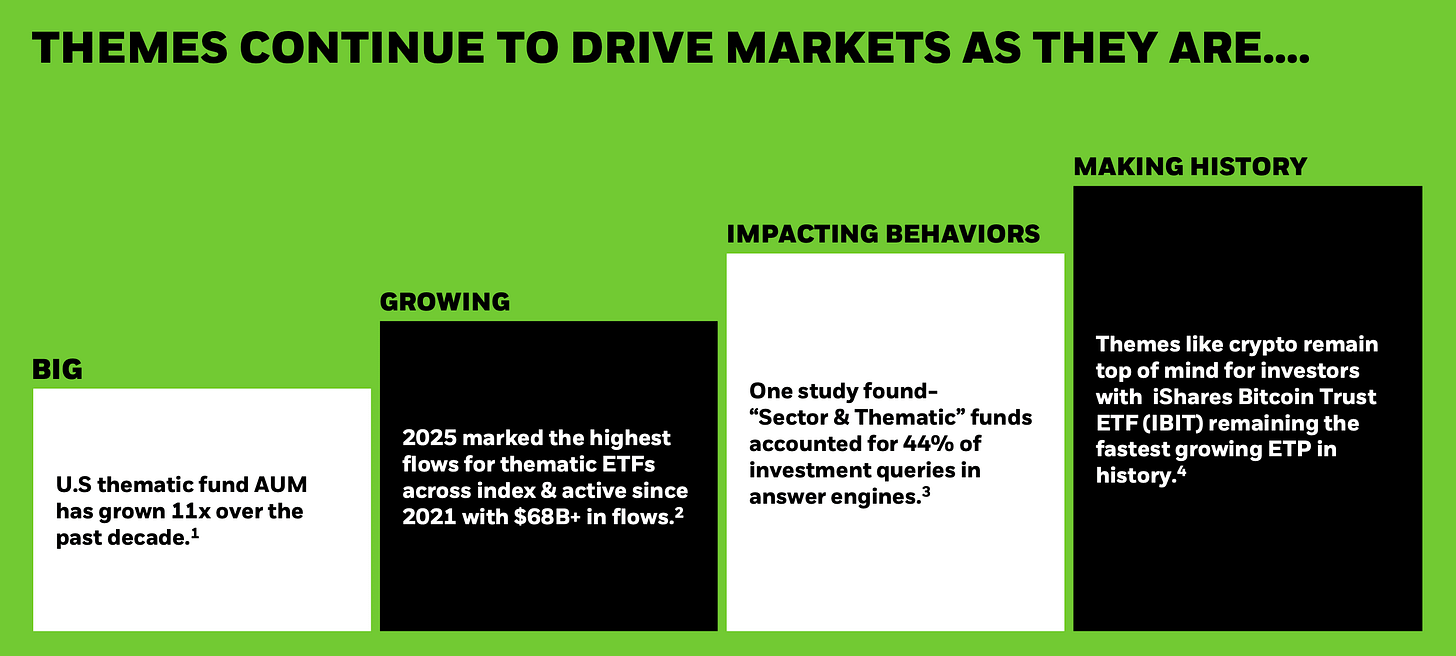 THEMES CONTINUE TO DRIVE MARKETS AS THEY ARE....

BIG

U.S thematic fund AUM has grown 11x over the past decade.$^1$

GROWING

2025 marked the highest flows for thematic ETFs across index & active since 2021 with $68B+ in flows.$^2$

IMPACTING BEHAVIORS

One study found- “Sector & Thematic” funds accounted for 44% of investment queries in answer engines.$^3$

MAKING HISTORY

Themes like crypto remain top of mind for investors with iShares Bitcoin Trust ETF (IBIT) remaining the fastest growing ETP in history.$^4$